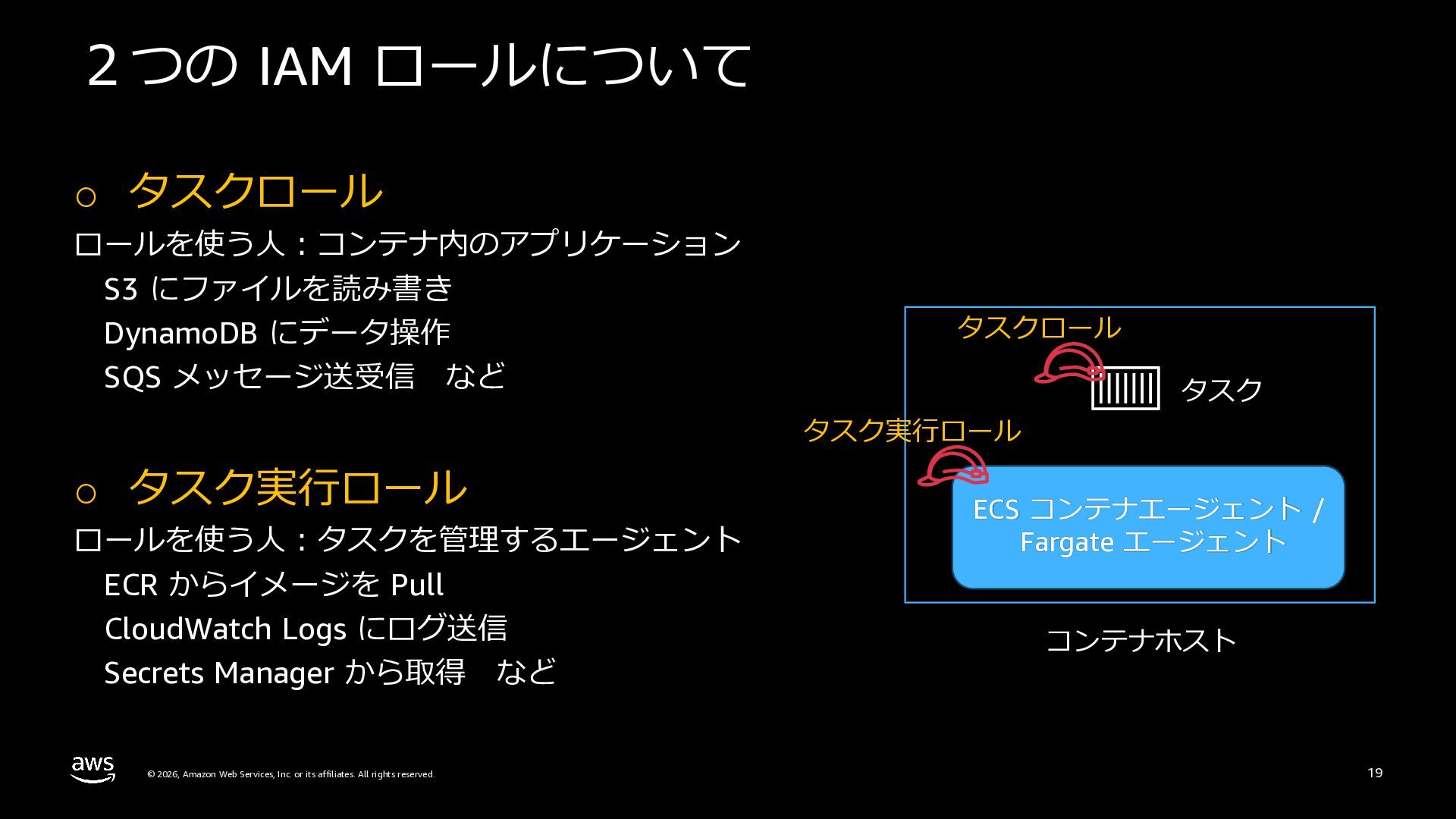 2 つの IAM ロールについて

○ タスクロール
ロールを使う人：コンテナ内のアプリケーション
S3 にファイルを読み書き
DynamoDB にデータ操作
SQS メッセージ送受信　など

○ タスク実行ロール
ロールを使う人：タスクを管理するエージェント
ECR からイメージを Pull
CloudWatch Logs にログ送信
Secrets Manager から取得　など

タスクロール
タスク
タスク実行ロール
ECS コンテナエージェント / Fargate エージェント
コンテナホスト

aws
© 2026, Amazon Web Services, Inc. or its affiliates. All rights reserved.
19